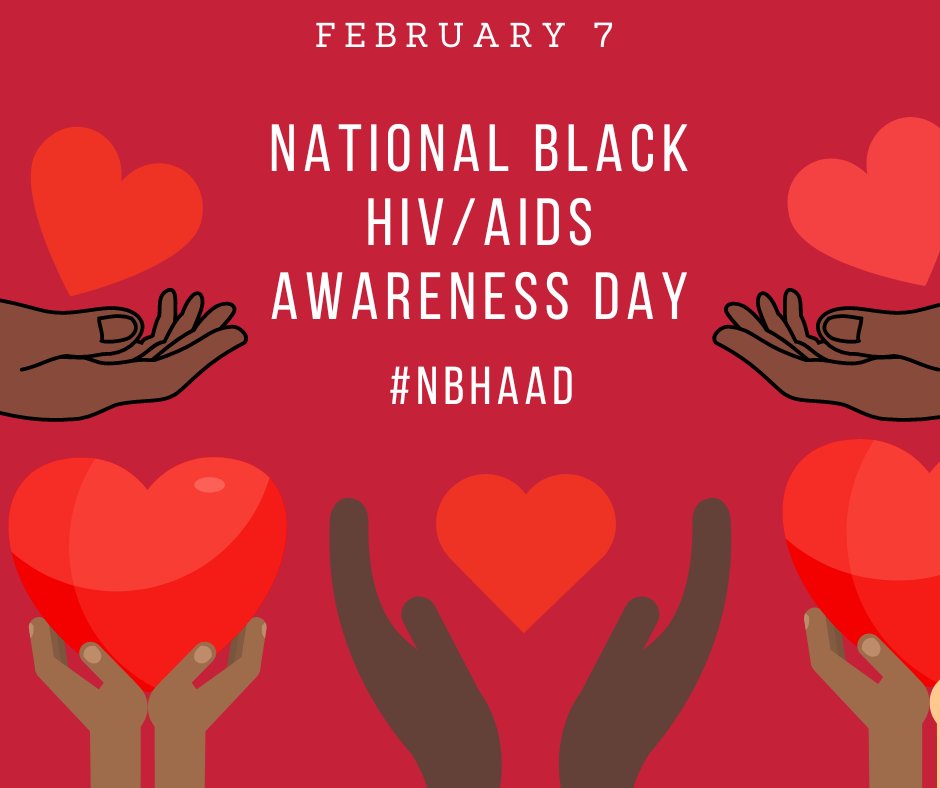 FEBRUARY 7

NATIONAL BLACK HIV/AIDS AWARENESS DAY

#NBHAAD